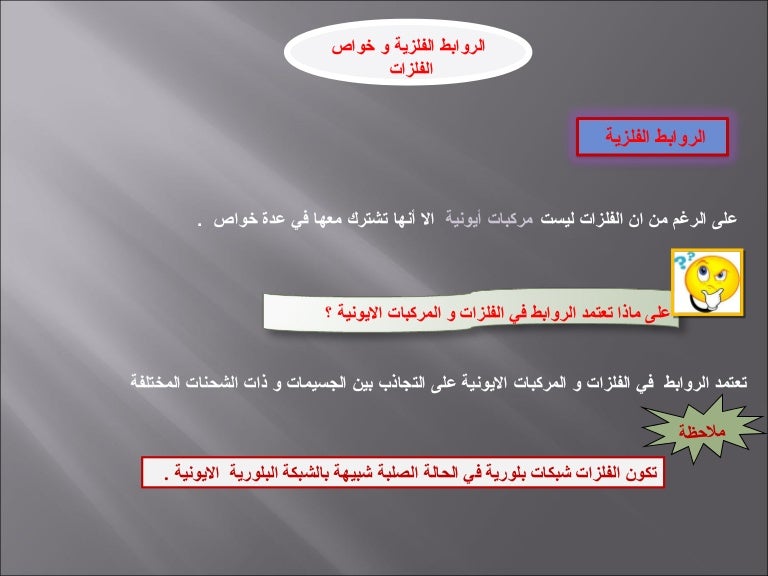 الروابط الفلزية و خواص الفلزات

الروابط الفلزية

على الرغم من ان الفلزات ليست مركبات أيونية الا أنها تشترك معها في عدة خواص .

على ماذا تعتمد الروابط في الفلزات و المركبات الايونية ؟

تعتمد الروابط في الفلزات و المركبات الايونية على التجاذب بين الجسيمات و ذات الشحنات المختلفة

ملاحظة

تكون الفلزات شبكات بلورية في الحالة الصلبة شبيهة بالشبكة البلورية الايونية .